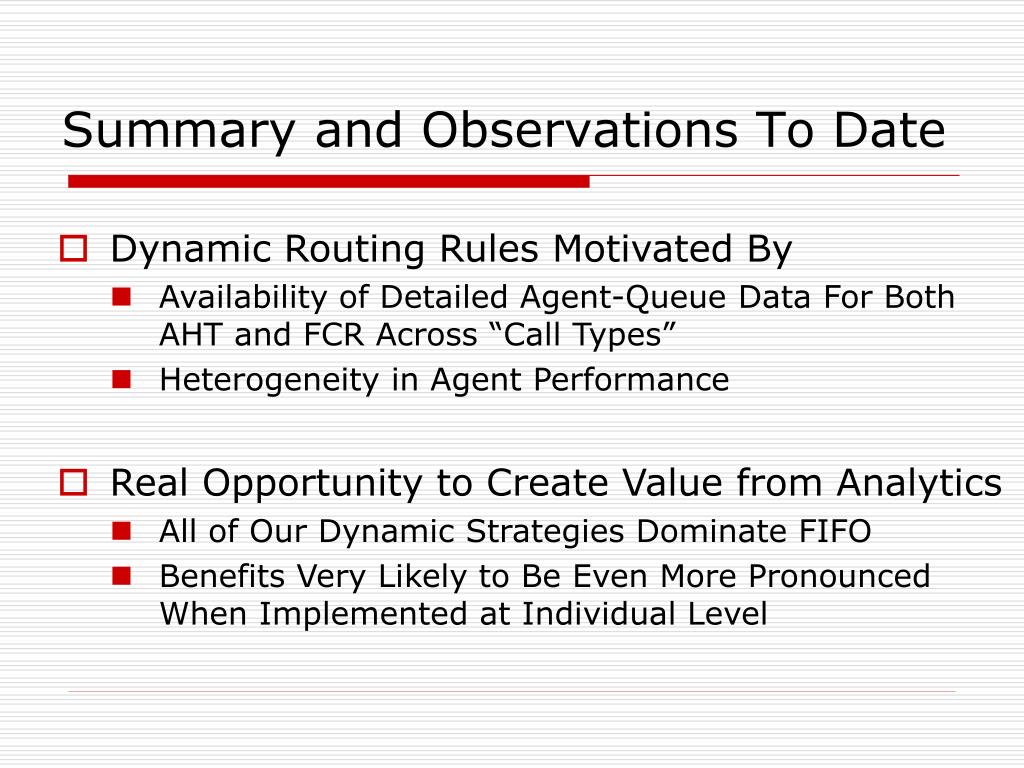 Summary and Observations To Date

Dynamic Routing Rules Motivated By
Availability of Detailed Agent-Queue Data For Both AHT and FCR Across “Call Types”
Heterogeneity in Agent Performance

Real Opportunity to Create Value from Analytics
All of Our Dynamic Strategies Dominate FIFO
Benefits Very Likely to Be Even More Pronounced When Implemented at Individual Level